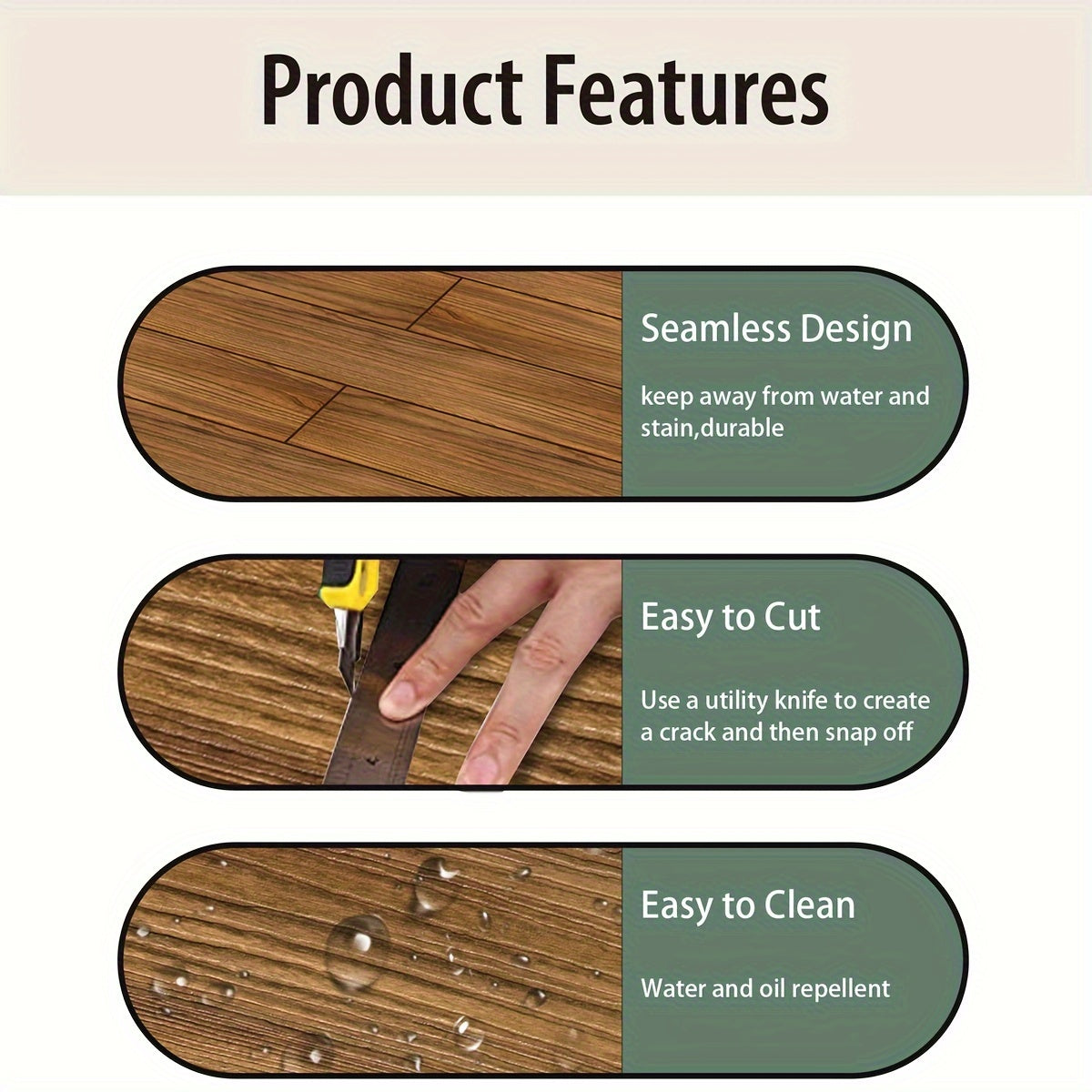 Product Features

Seamless Design

keep away from water and stain,durable

Easy to Cut

Use a utility knife to create a crack and then snap off

Easy to Clean

Water and oil repellent